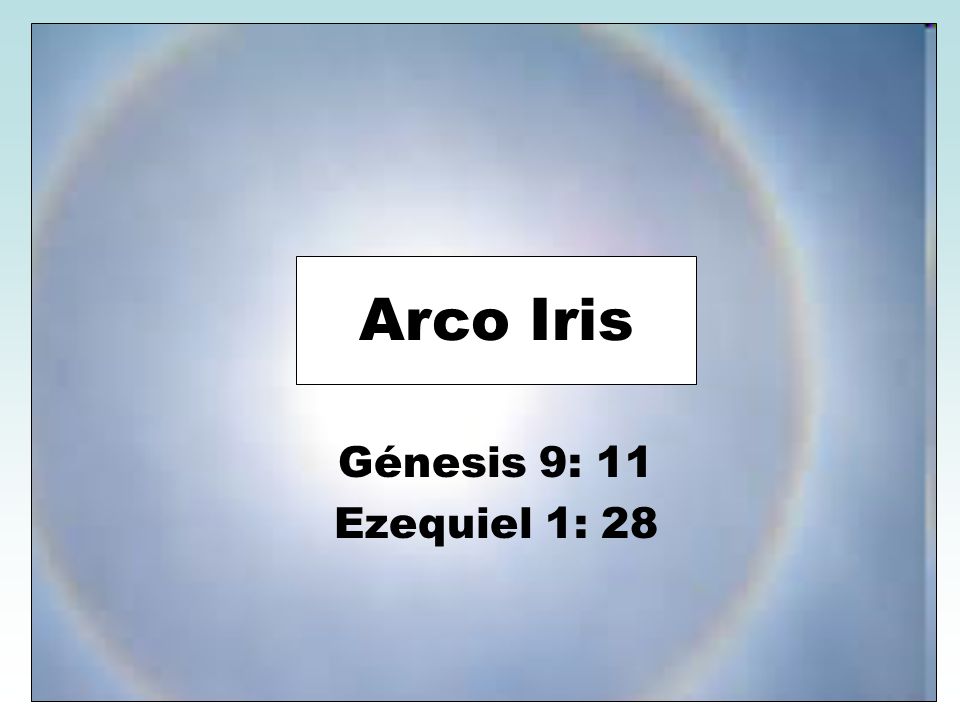 Arco Iris

Génesis 9: 11
Ezequiel 1: 28